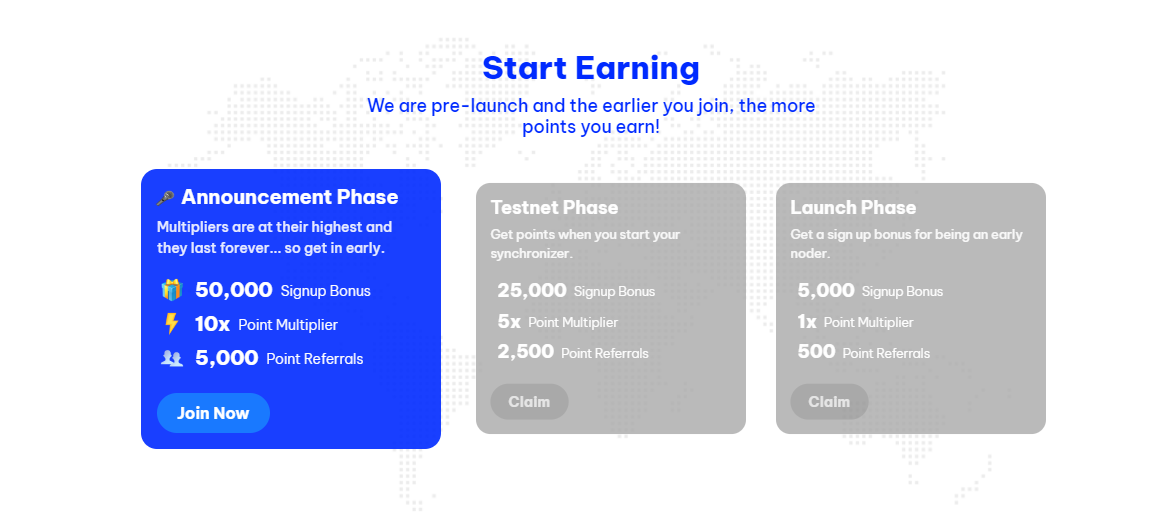 Start Earning

We are pre-launch and the earlier you join, the more points you earn!

Announcement Phase

Multipliers are at their highest and they last forever... so get in early.

50,000 Signup Bonus

10x Point Multiplier

5,000 Point Referrals

Join Now

Testnet Phase

Get points when you start your synchronizer.

25,000 Signup Bonus

5x Point Multiplier

2,500 Point Referrals

Claim

Launch Phase

Get a sign up bonus for being an early noder.

5,000 Signup Bonus

1x Point Multiplier

500 Point Referrals

Claim